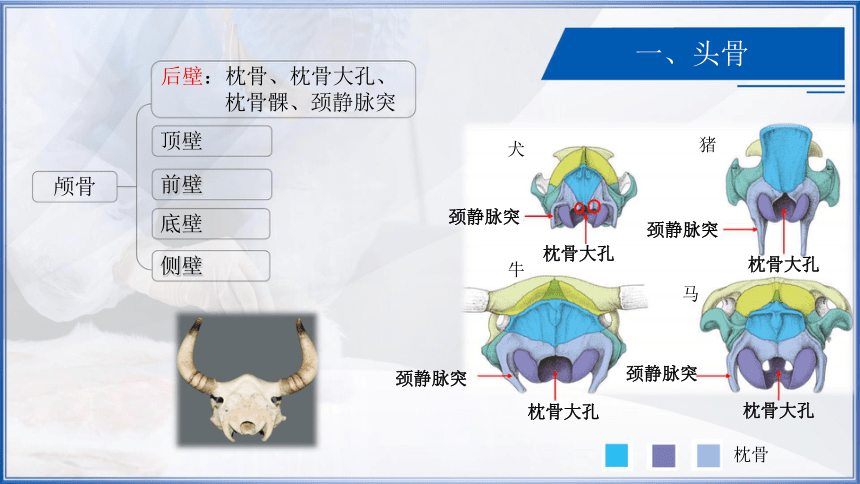 一、头骨

颅骨

后壁：枕骨、枕骨大孔、枕骨髁、颈静脉突

顶壁

前壁

底壁

侧壁

犬

颈静脉突

枕骨大孔

猪

颈静脉突

枕骨大孔

牛

颈静脉突

枕骨大孔

马

颈静脉突

枕骨大孔

枕骨